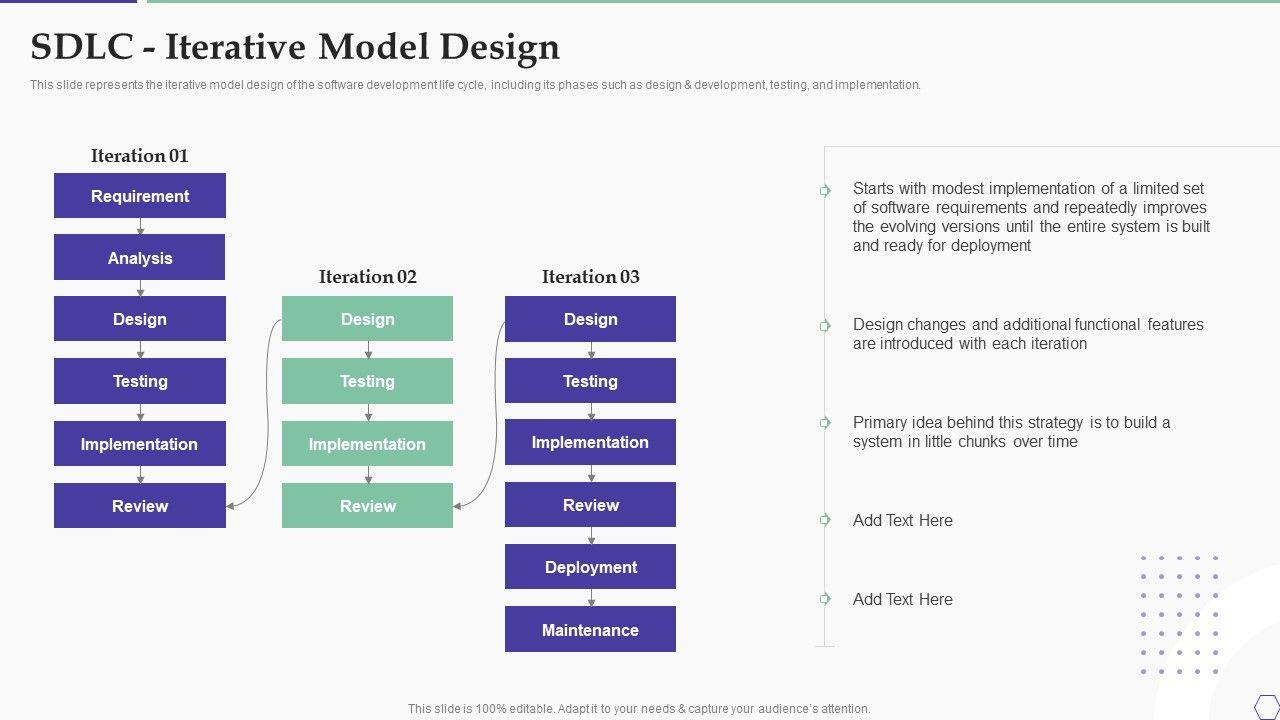 SDLC - Iterative Model Design

This slide represents the iterative model design of the software development life cycle, including its phases such as design & development, testing, and implementation.

Iteration 01

Requirement

Analysis

Design

Testing

Implementation

Review

Iteration 02

Design

Testing

Implementation

Review

Iteration 03

Design

Testing

Implementation

Review

Deployment

Maintenance

Starts with modest implementation of a limited set of software requirements and repeatedly improves the evolving versions until the entire system is built and ready for deployment

Design changes and additional functional features are introduced with each iteration

Primary idea behind this strategy is to build a system in little chunks over time

Add Text Here

Add Text Here

This slide is 100% editable. Adapt it to your needs & capture your audience's attention.